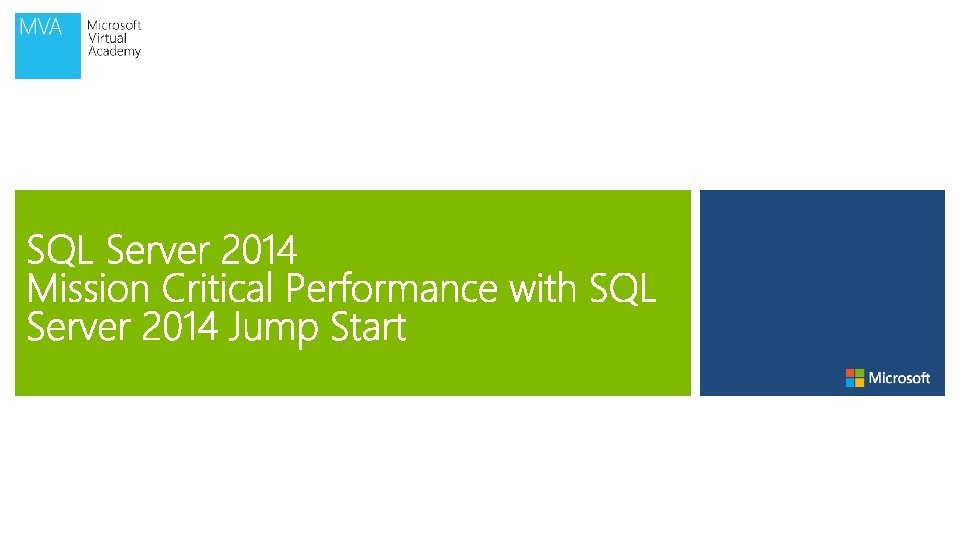 MVA Microsoft Virtual Academy

SQL Server 2014
Mission Critical Performance with SQL Server 2014 Jump Start

Microsoft